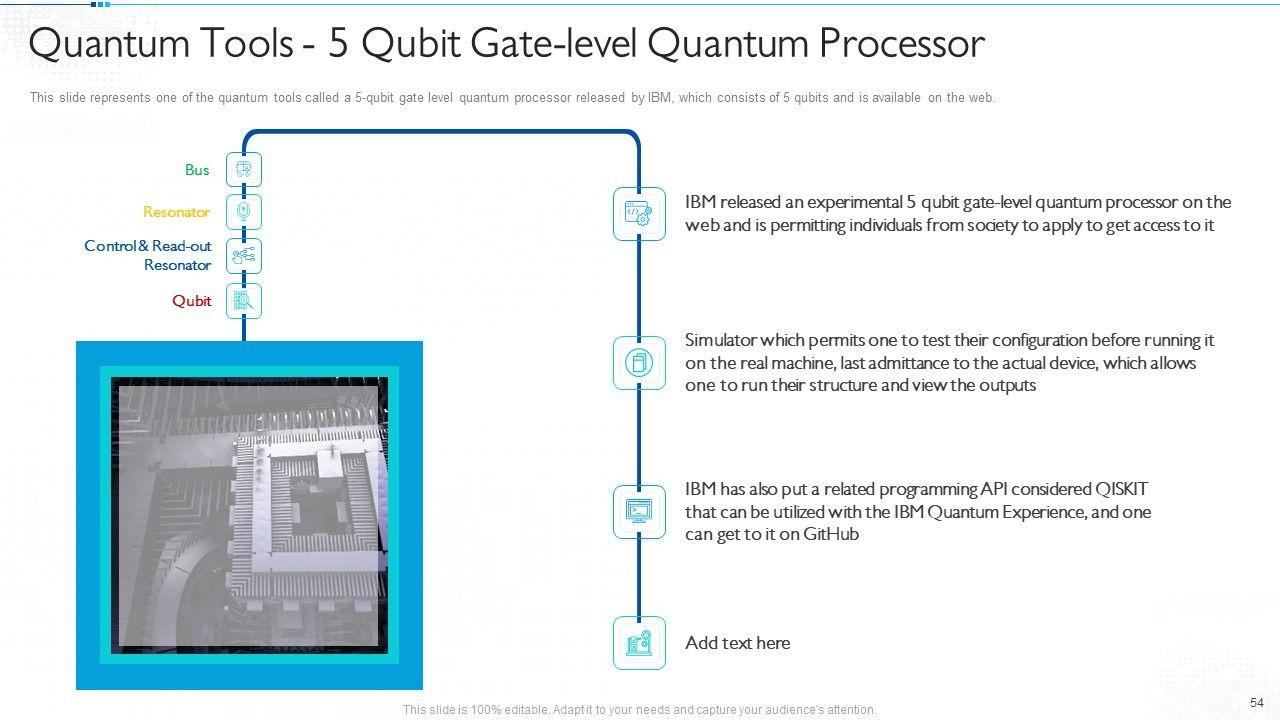 Quantum Tools - 5 Qubit Gate-level Quantum Processor

This slide represents one of the quantum tools called a 5-qubit gate level quantum processor released by IBM, which consists of 5 qubits and is available on the web.

Bus

Resonator

Control & Read-out Resonator

Qubit

IBM released an experimental 5 qubit gate-level quantum processor on the web and is permitting individuals from society to apply to get access to it

Simulator which permits one to test their configuration before running it on the real machine, last admittance to the actual device, which allows one to run their structure and view the outputs

IBM has also put a related programming API considered QISKIT that can be utilized with the IBM Quantum Experience, and one can get to it on GitHub

Add text here

This slide is 100% editable. Adapt it to your needs and capture your audience's attention.

54